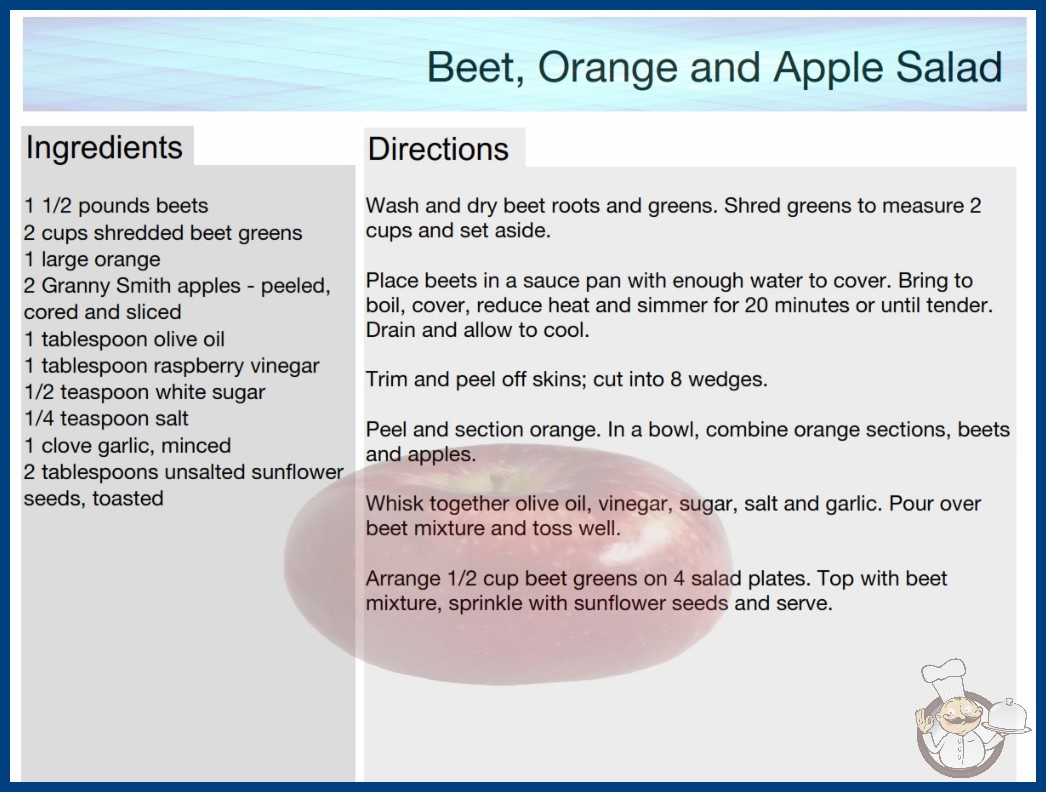 Beet, Orange and Apple Salad

Ingredients

1 1/2 pounds beets
2 cups shredded beet greens
1 large orange
2 Granny Smith apples - peeled, cored and sliced
1 tablespoon olive oil
1 tablespoon raspberry vinegar
1/2 teaspoon white sugar
1/4 teaspoon salt
1 clove garlic, minced
2 tablespoons unsalted sunflower seeds, toasted

Directions

Wash and dry beet roots and greens. Shred greens to measure 2 cups and set aside.

Place beets in a sauce pan with enough water to cover. Bring to boil, cover, reduce heat and simmer for 20 minutes or until tender. Drain and allow to cool.

Trim and peel off skins; cut into 8 wedges.

Peel and section orange. In a bowl, combine orange sections, beets and apples.

Whisk together olive oil, vinegar, sugar, salt and garlic. Pour over beet mixture and toss well.

Arrange 1/2 cup beet greens on 4 salad plates. Top with beet mixture, sprinkle with sunflower seeds and serve.